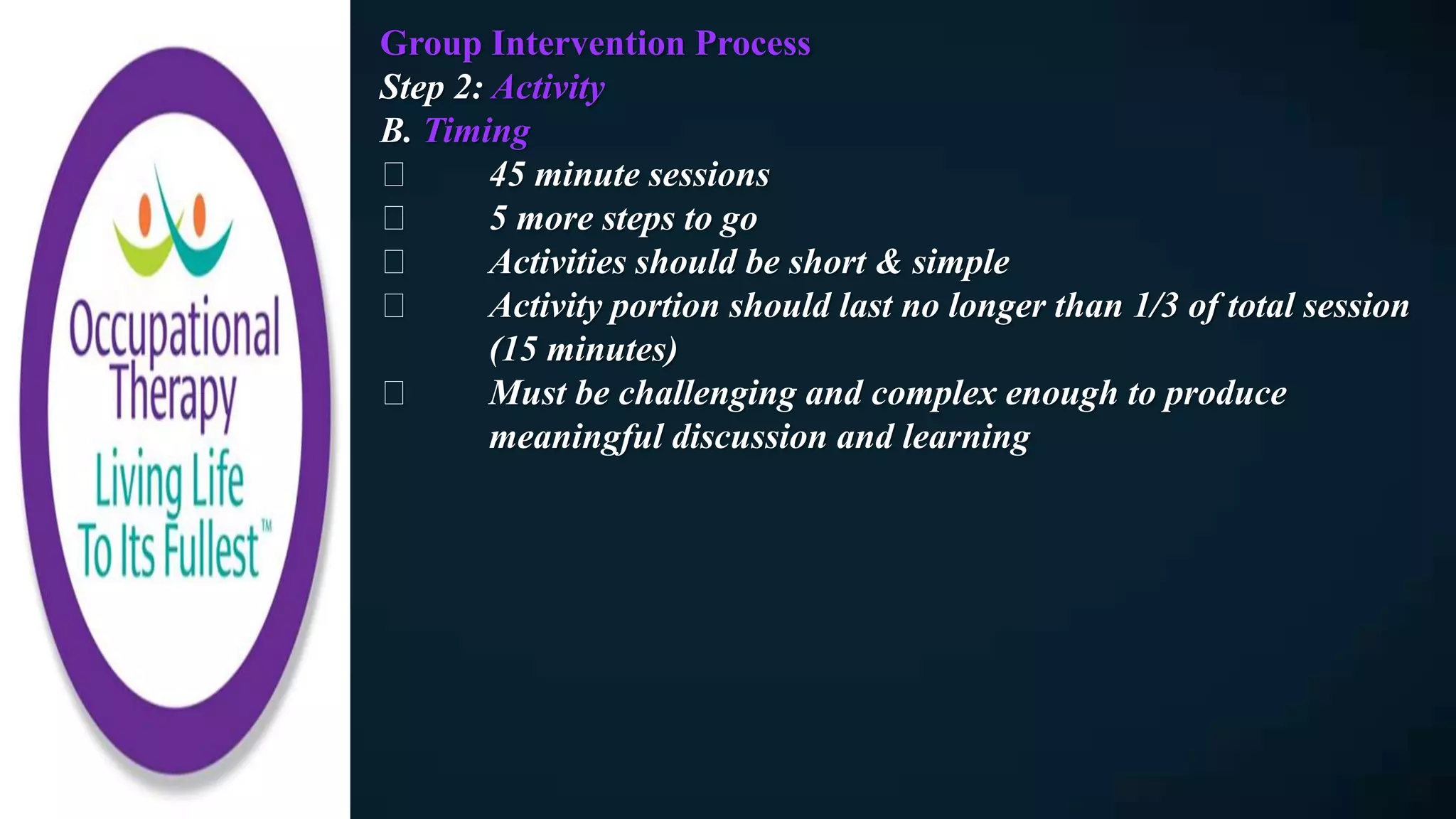 Occupational Therapy
Living Life To Its Fullest™

Group Intervention Process
Step 2: Activity
B. Timing
□ 45 minute sessions
□ 5 more steps to go
□ Activities should be short & simple
□ Activity portion should last no longer than 1/3 of total session (15 minutes)
□ Must be challenging and complex enough to produce meaningful discussion and learning